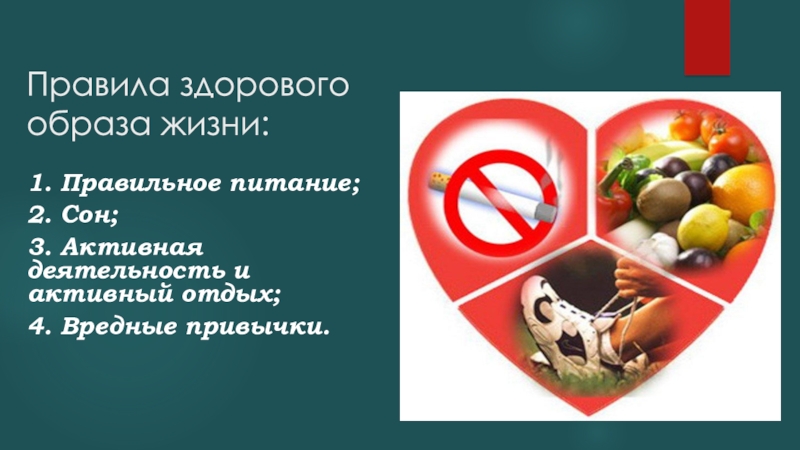 Правила здорового образа жизни:

1. Правильное питание;

2. Сон;

3. Активная деятельность и активный отдых;

4. Вредные привычки.